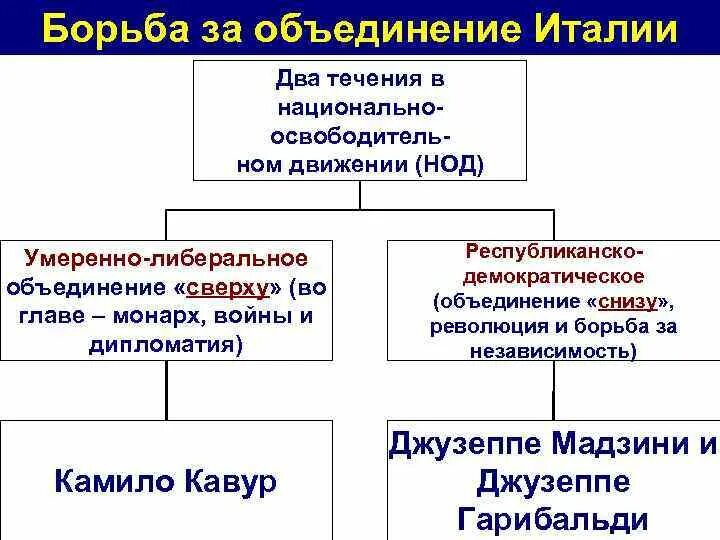 Борьба за объединение Италии

Два течения в национально-освободительном движении (НОД)

Умеренно-либеральное объединение «сверху» (во главе – монарх, войны и дипломатия)

Республиканско-демократическое (объединение «снизу», революция и борьба за независимость)

Камило Кавур

Джузеппе Мадзини и Джузеппе Гарибальди